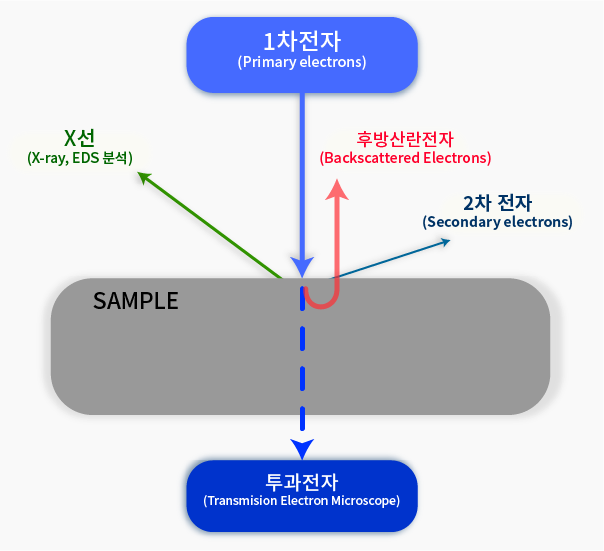 1차전자
(Primary electrons)

X선
(X-ray, EDS 분석)

후방산란전자
(Backscattered Electrons)

2차 전자
(Secondary electrons)

SAMPLE

투과전자
(Transmision Electron Microscope)